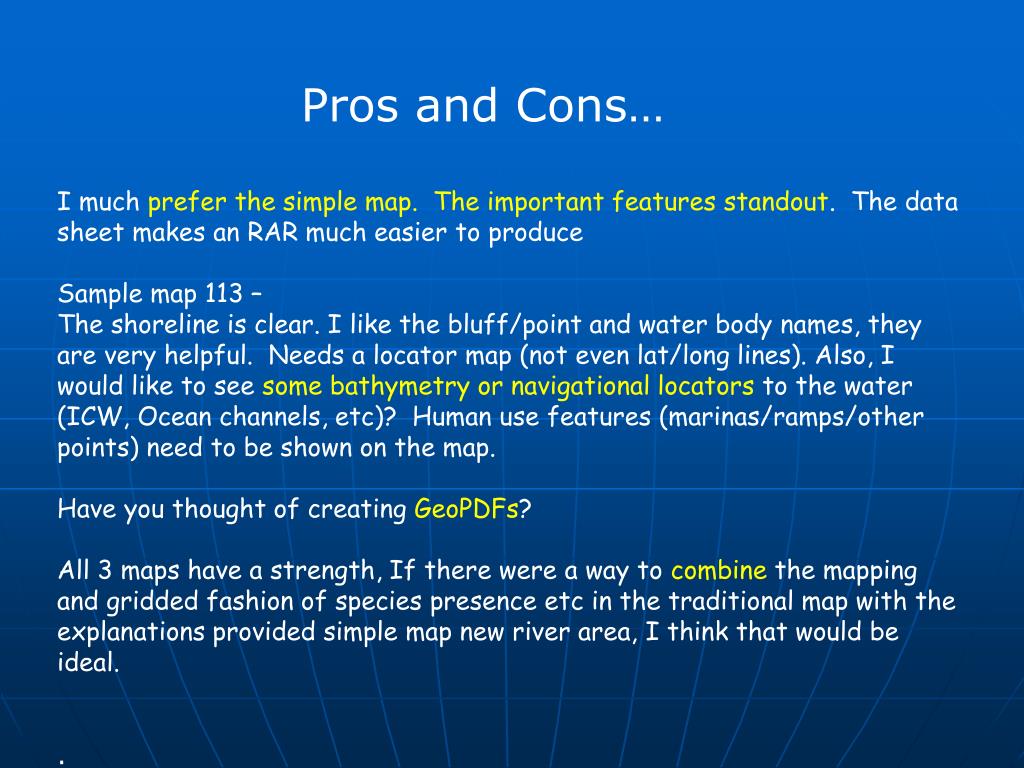 Pros and Cons…

I much prefer the simple map. The important features standout. The data sheet makes an RAR much easier to produce

Sample map 113 –
The shoreline is clear. I like the bluff/point and water body names, they are very helpful. Needs a locator map (not even lat/long lines). Also, I would like to see some bathymetry or navigational locators to the water (ICW, Ocean channels, etc)? Human use features (marinas/ramps/other points) need to be shown on the map.

Have you thought of creating GeoPDFs?

All 3 maps have a strength, If there were a way to combine the mapping and gridded fashion of species presence etc in the traditional map with the explanations provided simple map new river area, I think that would be ideal.

.